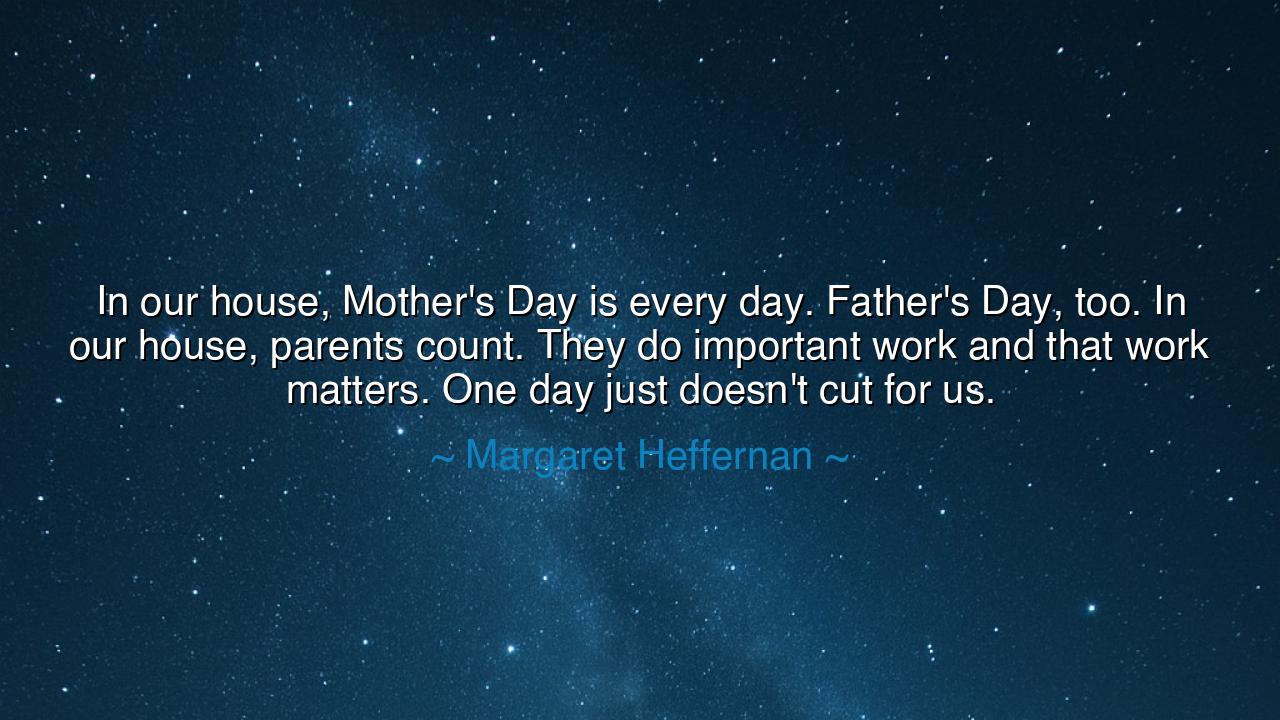 In our house, Mother's Day is every day. Father's Day, too. In our house, parents count. They do important work and that work matters. One day just doesn't cut for us.

~ Margaret Heffernan ~